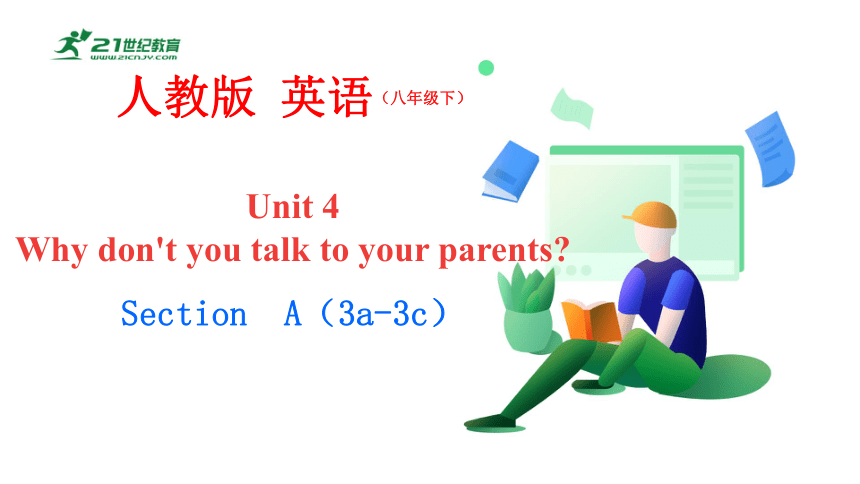 21世纪教育
www.21cnjy.com

人教版 英语（八年级下）

Unit 4
Why don't you talk to your parents?

Section A（3a-3c）